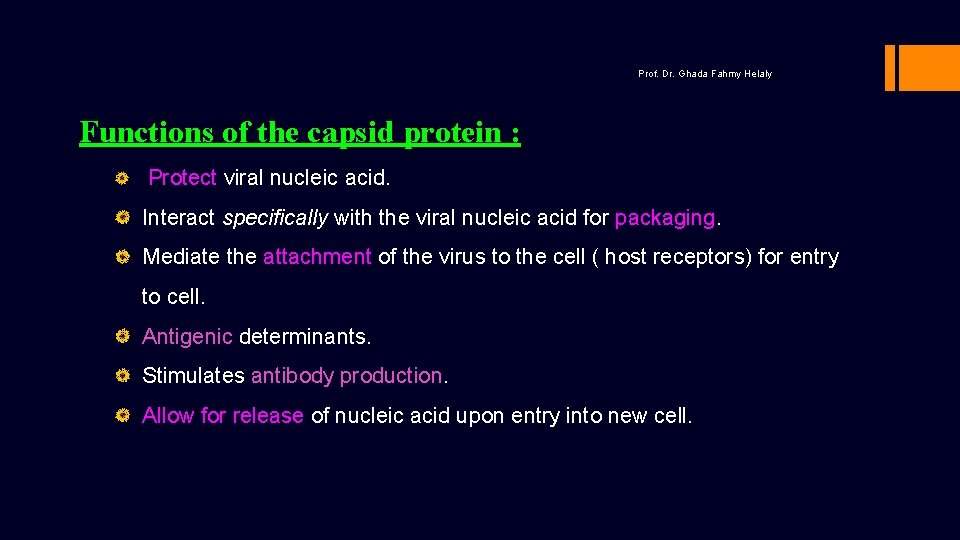 Prof. Dr. Ghada Fahmy Helaly

Functions of the capsid protein :

Protect viral nucleic acid.

Interact specifically with the viral nucleic acid for packaging.

Mediate the attachment of the virus to the cell ( host receptors) for entry to cell.

Antigenic determinants.

Stimulates antibody production.

Allow for release of nucleic acid upon entry into new cell.